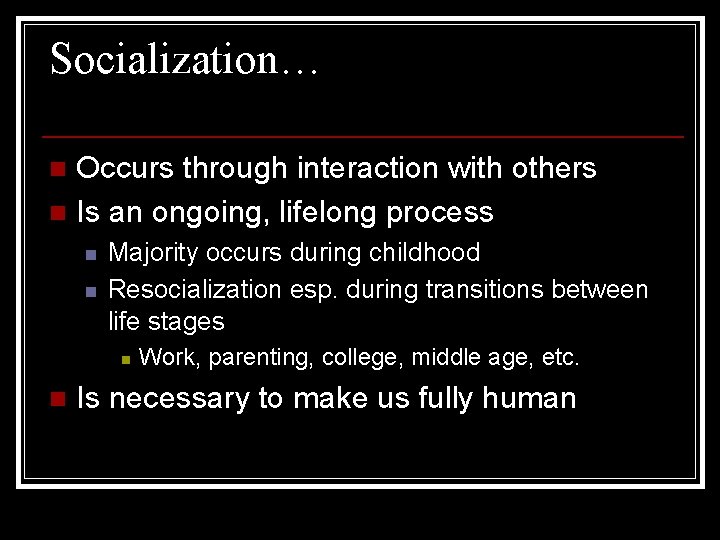 Socialization…

- Occurs through interaction with others
- Is an ongoing, lifelong process
  - Majority occurs during childhood
  - Resocialization esp. during transitions between life stages
    - Work, parenting, college, middle age, etc.
- Is necessary to make us fully human